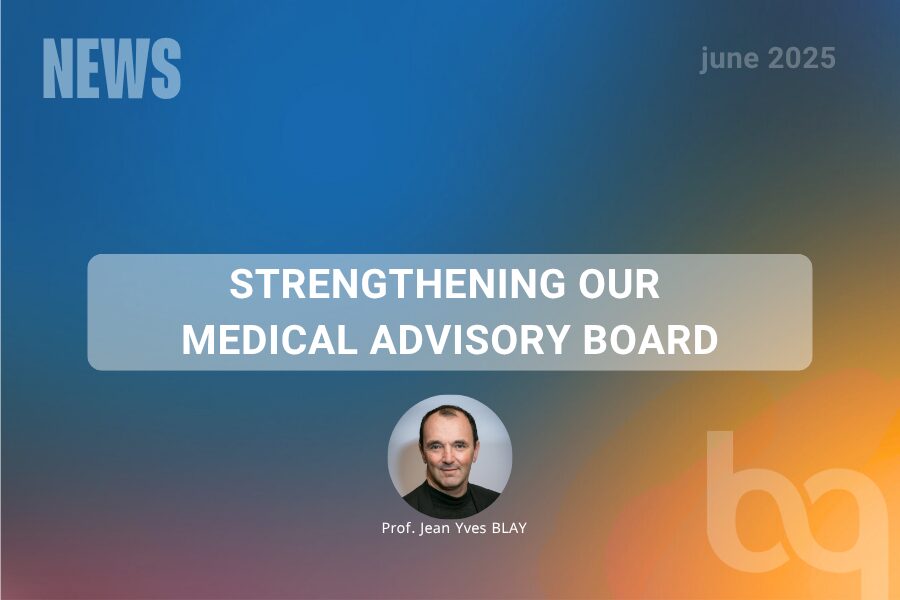 NEWS

june 2025

STRENGTHENING OUR MEDICAL ADVISORY BOARD

Prof. Jean Yves BLAY

bq